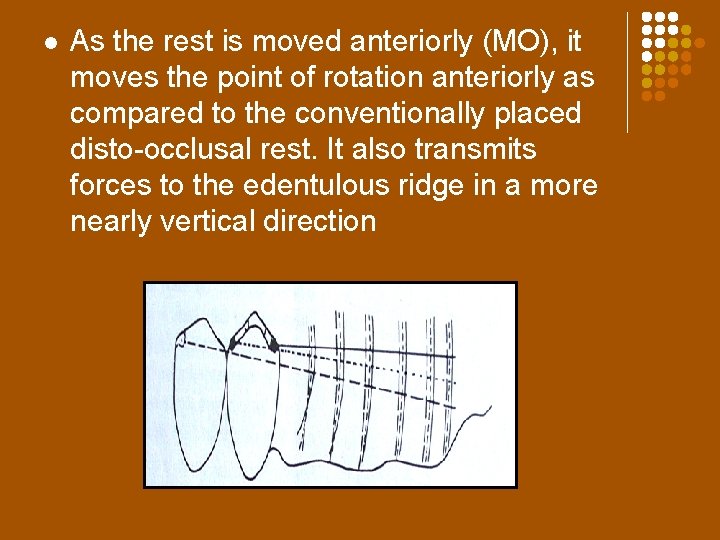 As the rest is moved anteriorly (MO), it moves the point of rotation anteriorly as compared to the conventionally placed disto-occlusal rest. It also transmits forces to the edentulous ridge in a more nearly vertical direction